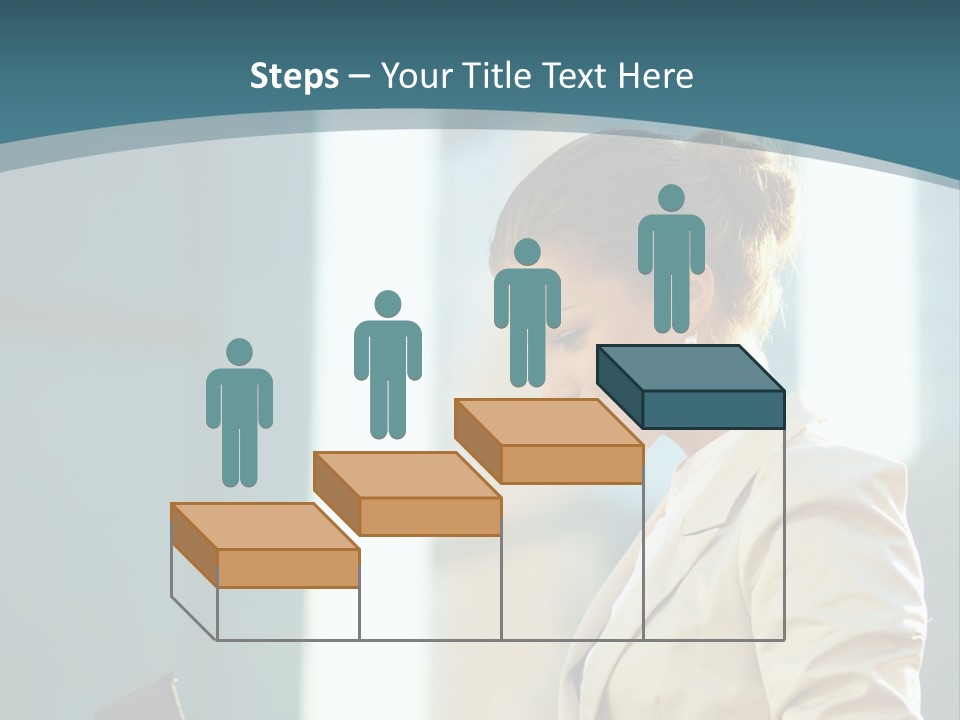 Steps – Your Title Text Here